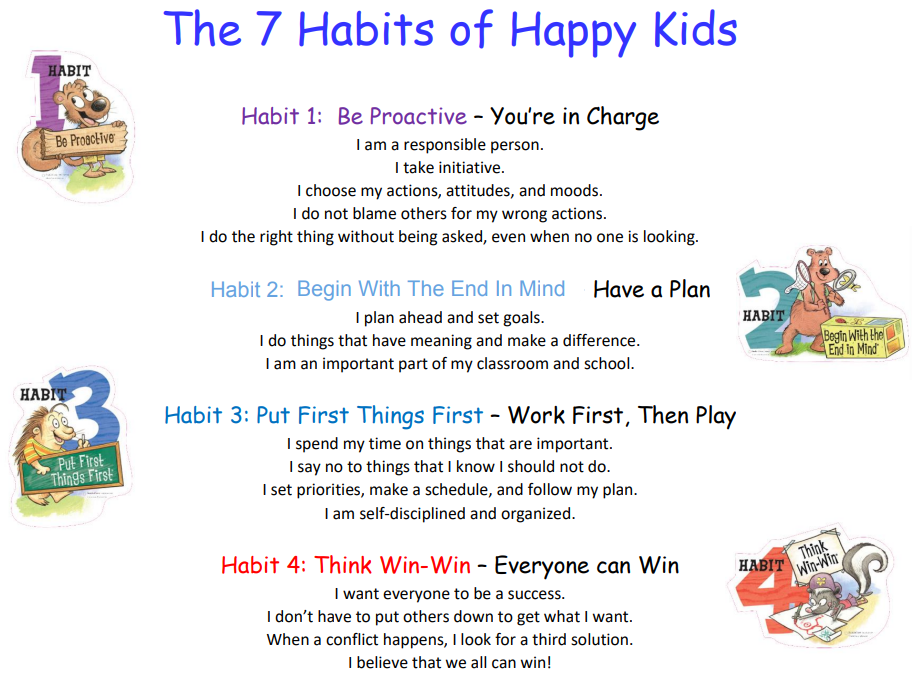 The 7 Habits of Happy Kids

HABIT 1 Be Proactive

Habit 1: Be Proactive – You're in Charge
I am a responsible person.
I take initiative.
I choose my actions, attitudes, and moods.
I do not blame others for my wrong actions.
I do the right thing without being asked, even when no one is looking.

Habit 2: Begin With The End In Mind Have a Plan
I plan ahead and set goals.
I do things that have meaning and make a difference.
I am an important part of my classroom and school.

HABIT 2 Begin With the End in Mind

HABIT 3 Put First Things First

Habit 3: Put First Things First – Work First, Then Play
I spend my time on things that are important.
I say no to things that I know I should not do.
I set priorities, make a schedule, and follow my plan.
I am self-disciplined and organized.

Habit 4: Think Win-Win – Everyone can Win
I want everyone to be a success.
I don't have to put others down to get what I want.
When a conflict happens, I look for a third solution.
I believe that we all can win!

HABIT 4 Think Win-Win